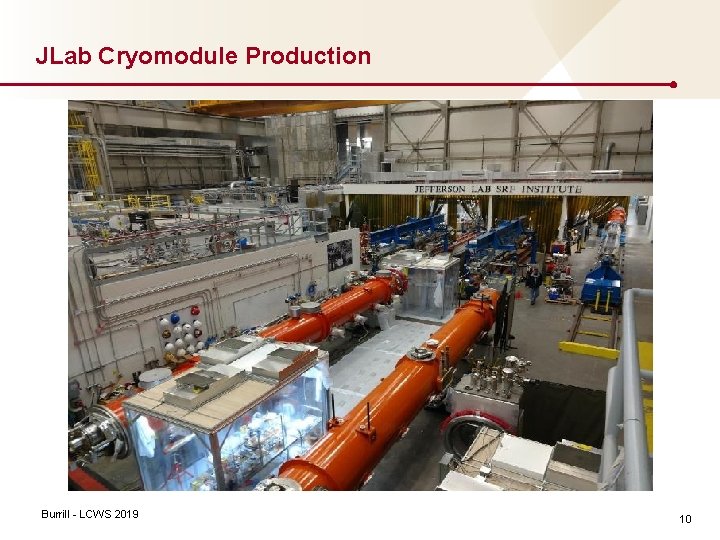 JLab Cryomodule Production

JEFFERSON LAB SRF INSTITUTE

Burrill - LCWS 2019

10